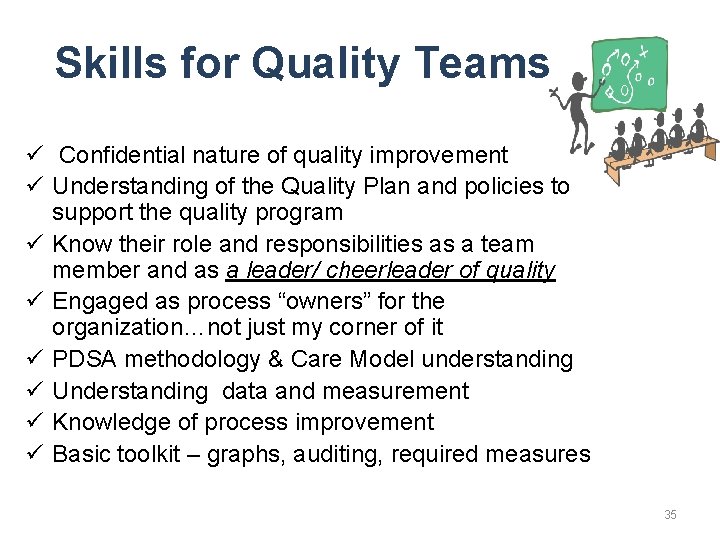 Skills for Quality Teams

✓ Confidential nature of quality improvement
✓ Understanding of the Quality Plan and policies to support the quality program
✓ Know their role and responsibilities as a team member and as a leader/ cheerleader of quality
✓ Engaged as process “owners” for the organization…not just my corner of it
✓ PDSA methodology & Care Model understanding
✓ Understanding data and measurement
✓ Knowledge of process improvement
✓ Basic toolkit – graphs, auditing, required measures

35